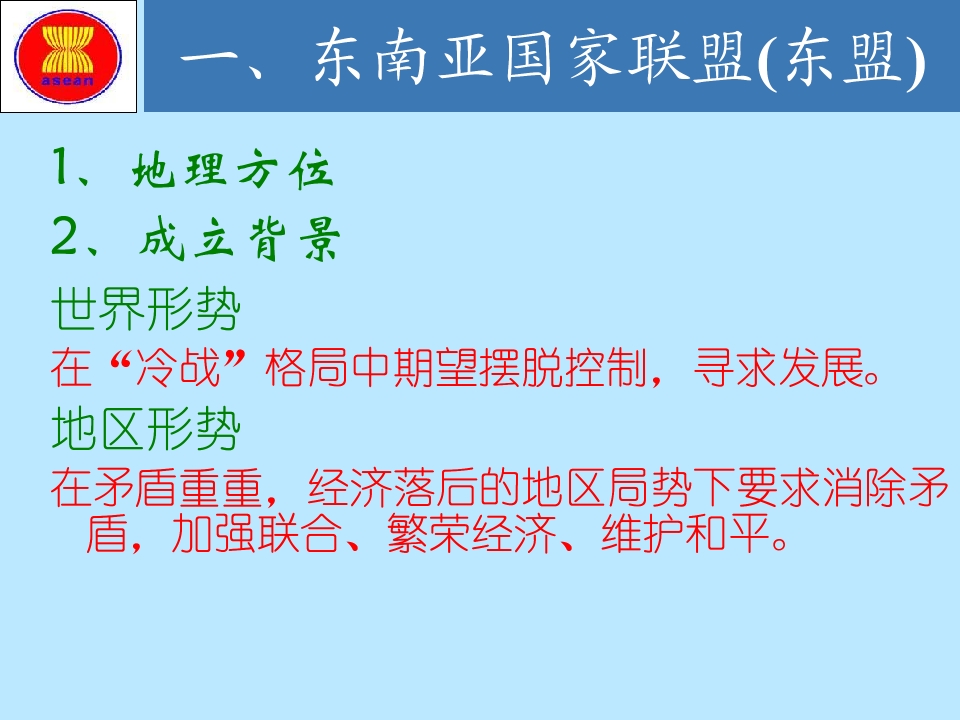 asean

一、东南亚国家联盟(东盟)

1、地理方位

2、成立背景

世界形势

在“冷战”格局中期望摆脱控制，寻求发展。

地区形势

在矛盾重重，经济落后的地区局势下要求消除矛盾，加强联合、繁荣经济、维护和平。